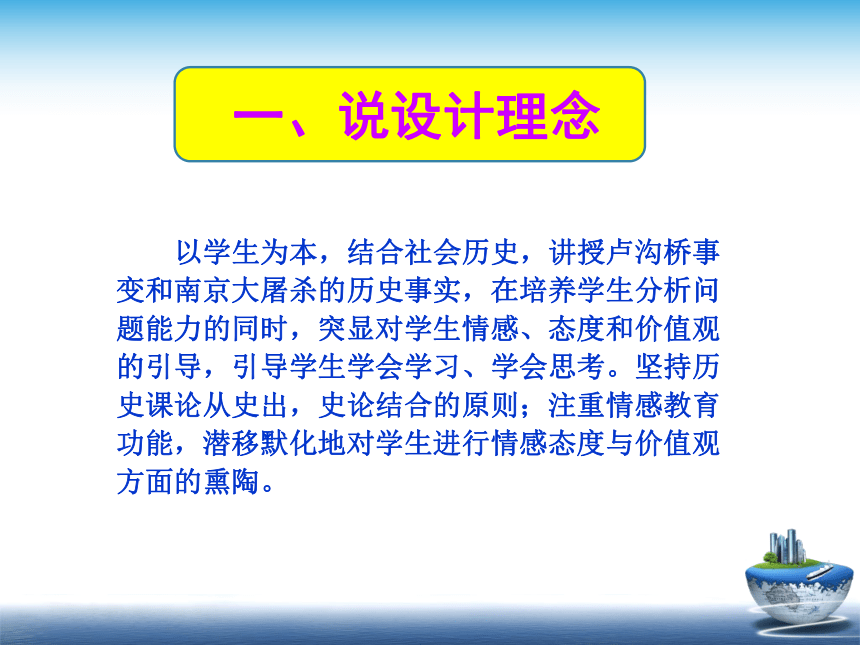 一、说设计理念

以学生为本，结合社会历史，讲授卢沟桥事变和南京大屠杀的历史事实，在培养学生分析问题能力的同时，突显对学生情感、态度和价值观的引导，引导学生学会学习、学会思考。坚持历史课论从史出，史论结合的原则；注重情感教育功能，潜移默化地对学生进行情感态度与价值观方面的熏陶。